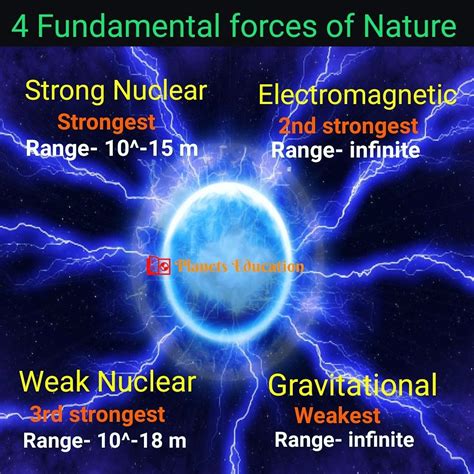 4 Fundamental forces of Nature

Strong Nuclear
Strongest
Range- 10^-15 m

Electromagnetic
2nd strongest
Range- infinite

Planets Education

Weak Nuclear
3rd strongest
Range- 10^-18 m

Gravitational
Weakest
Range- infinite